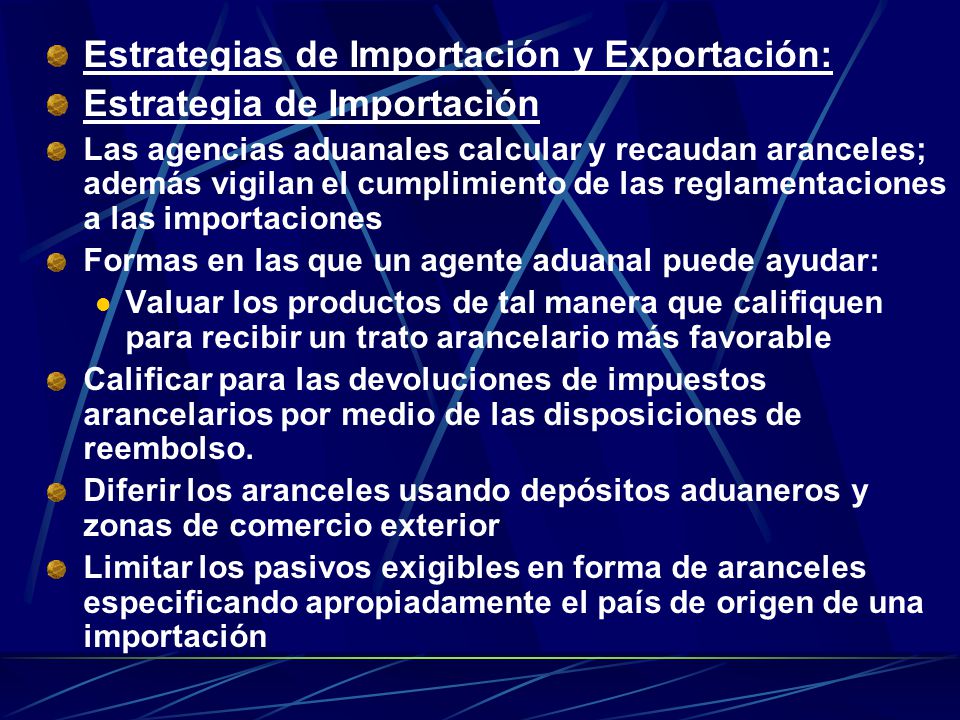 Estrategias de Importación y Exportación:

Estrategia de Importación

Las agencias aduanales calcular y recaudan aranceles; además vigilan el cumplimiento de las reglamentaciones a las importaciones

Formas en las que un agente aduanal puede ayudar:

Valuar los productos de tal manera que califiquen para recibir un trato arancelario más favorable

Calificar para las devoluciones de impuestos arancelarios por medio de las disposiciones de reembolso.

Diferir los aranceles usando depósitos aduaneros y zonas de comercio exterior

Limitar los pasivos exigibles en forma de aranceles especificando apropiadamente el país de origen de una importación